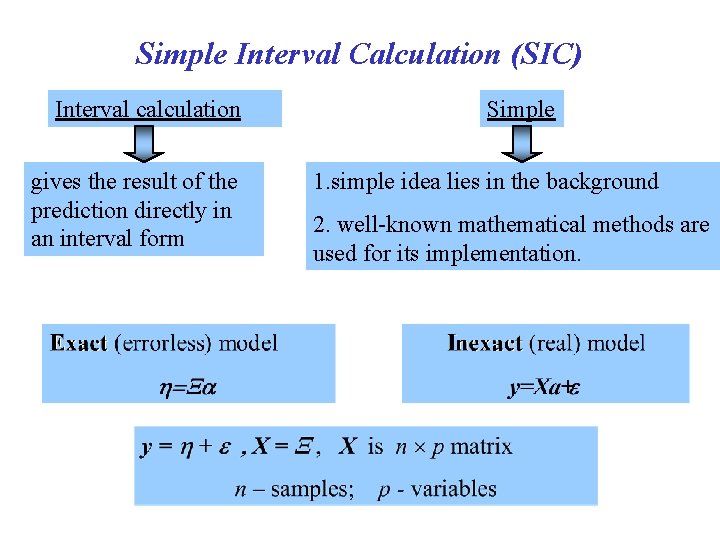 Simple Interval Calculation (SIC)

Interval calculation

gives the result of the prediction directly in an interval form

Simple

1.simple idea lies in the background

2. well-known mathematical methods are used for its implementation.

**Exact** (errorless) model

$\eta=\Xi\alpha$

**Inexact** (real) model

$y=Xa+\varepsilon$

$y = \eta + \varepsilon$ , $X = \Xi$, $X$ is $n \times p$ matrix

$n$ – samples; $p$ - variables